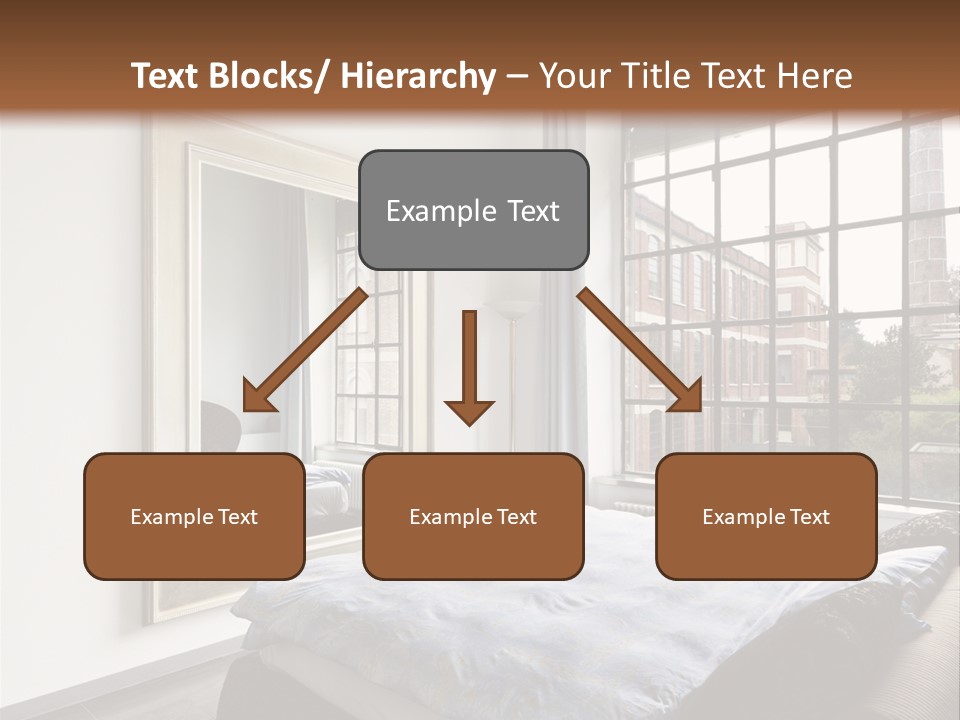 Text Blocks/ Hierarchy – Your Title Text Here

Example Text

Example Text

Example Text

Example Text